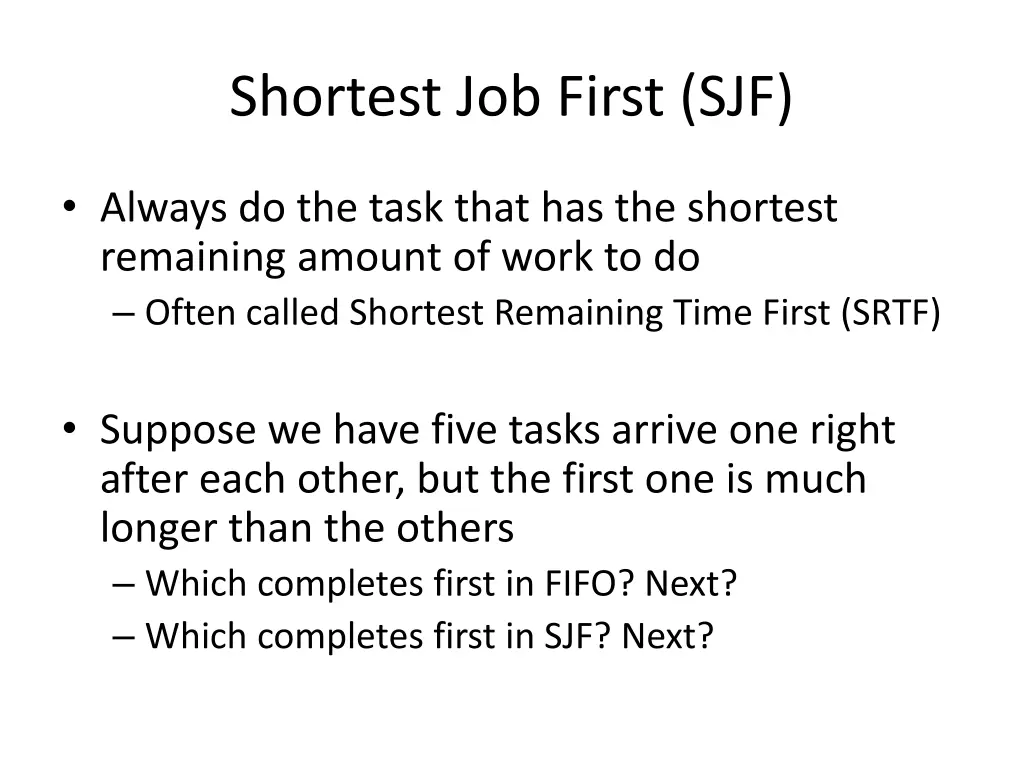 Shortest Job First (SJF)

• Always do the task that has the shortest remaining amount of work to do
– Often called Shortest Remaining Time First (SRTF)

• Suppose we have five tasks arrive one right after each other, but the first one is much longer than the others
– Which completes first in FIFO? Next?
– Which completes first in SJF? Next?